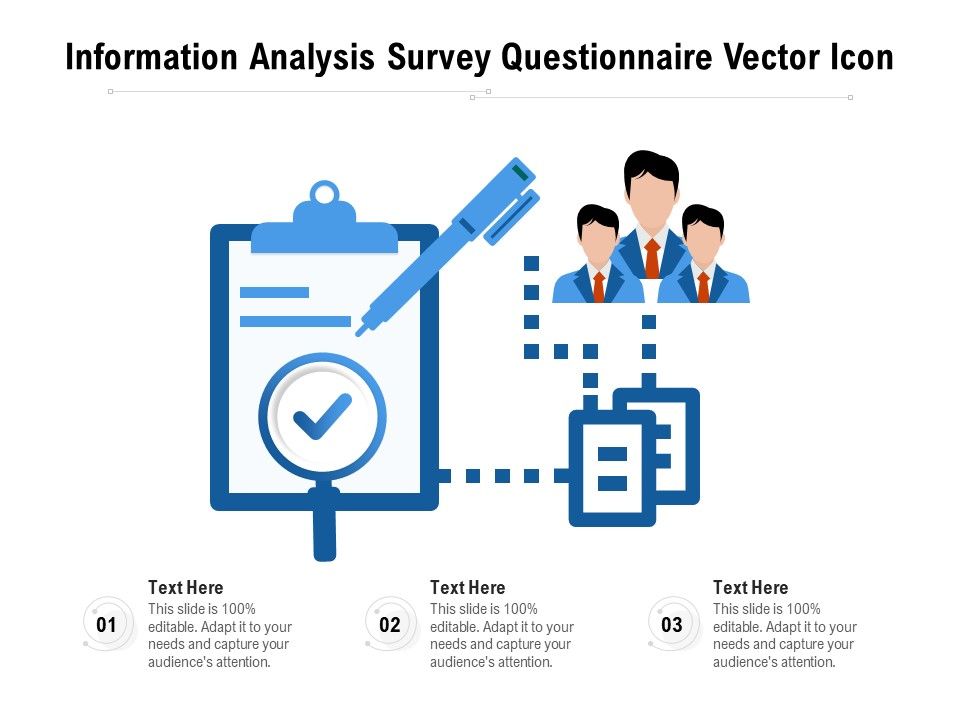 Information Analysis Survey Questionnaire Vector Icon

01
Text Here
This slide is 100% editable. Adapt it to your needs and capture your audience's attention.

02
Text Here
This slide is 100% editable. Adapt it to your needs and capture your audience's attention.

03
Text Here
This slide is 100% editable. Adapt it to your needs and capture your audience's attention.